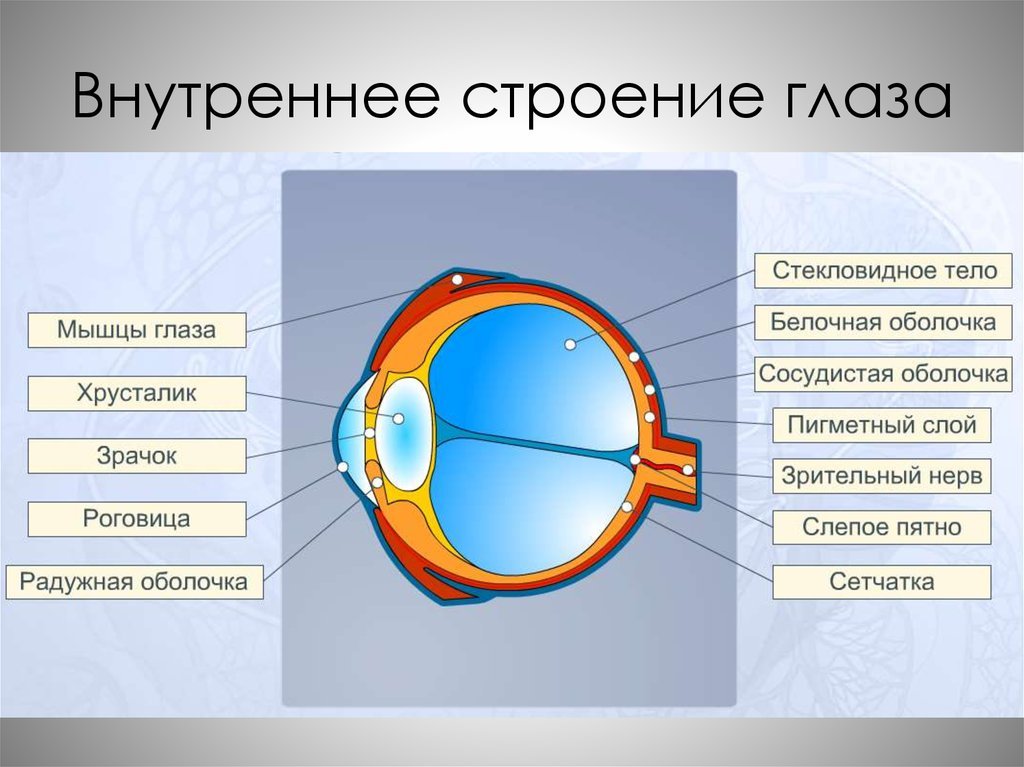 Внутреннее строение глаза

Мышцы глаза
Хрусталик
Зрачок
Роговица
Радужная оболочка

Стекловидное тело
Белочная оболочка
Сосудистая оболочка
Пигметный слой
Зрительный нерв
Слепое пятно
Сетчатка